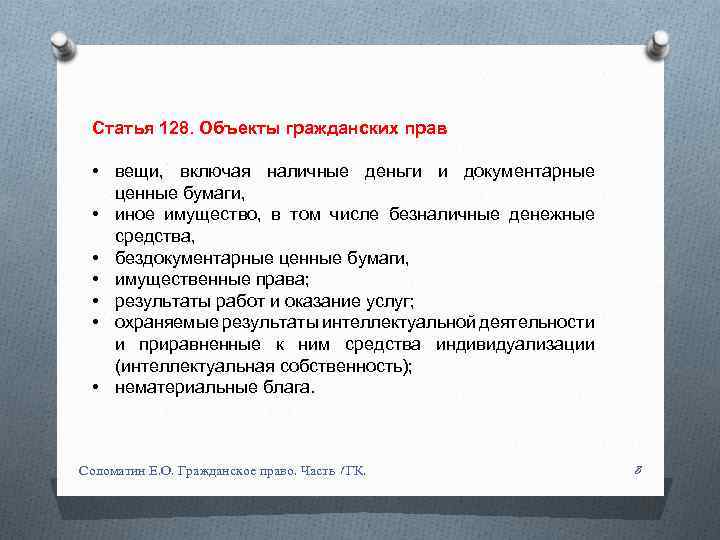 Статья 128. Объекты гражданских прав

• вещи, включая наличные деньги и документарные ценные бумаги,
• иное имущество, в том числе безналичные денежные средства,
• бездокументарные ценные бумаги,
• имущественные права;
• результаты работ и оказание услуг;
• охраняемые результаты интеллектуальной деятельности и приравненные к ним средства индивидуализации (интеллектуальная собственность);
• нематериальные блага.

Соломатин Е.О. Гражданское право. Часть I ГК.

8